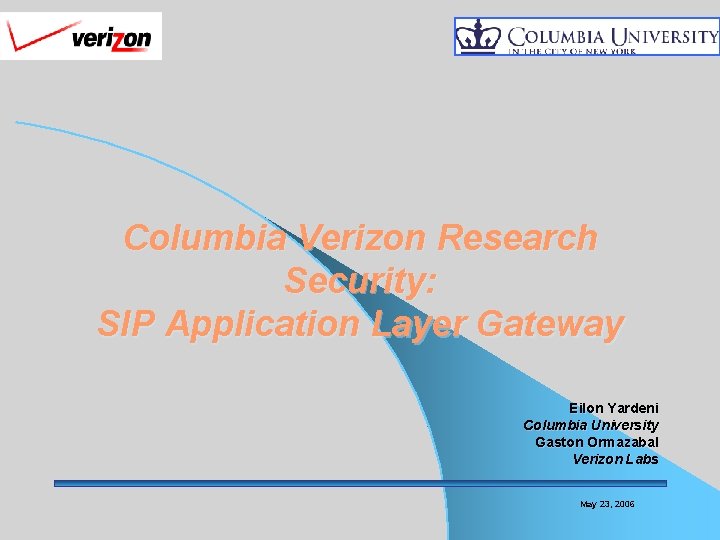 verizon

COLUMBIA UNIVERSITY
IN THE CITY OF NEW YORK

Columbia Verizon Research Security:
SIP Application Layer Gateway

Eilon Yardeni
Columbia University
Gaston Ormazabal
Verizon Labs

May 23, 2006